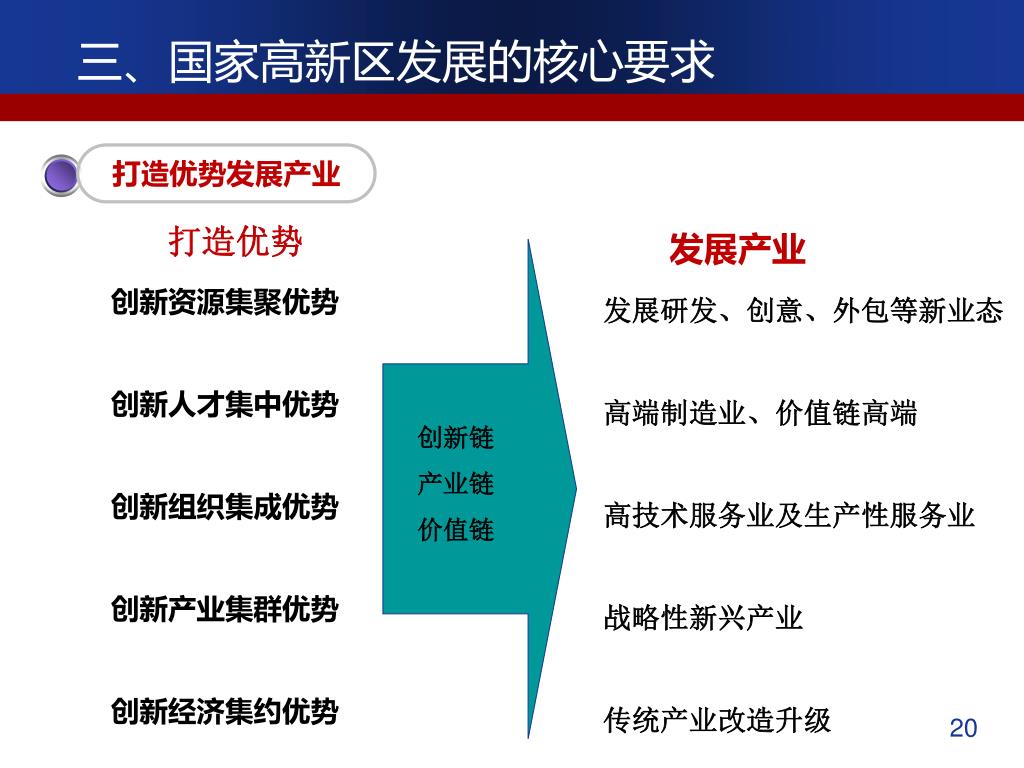 三、国家高新区发展的核心要求

打造优势发展产业

打造优势

创新资源集聚优势

创新人才集中优势

创新组织集成优势

创新产业集群优势

创新经济集约优势

创新链
产业链
价值链

发展产业

发展研发、创意、外包等新业态

高端制造业、价值链高端

高技术服务业及生产性服务业

战略性新兴产业

传统产业改造升级

20